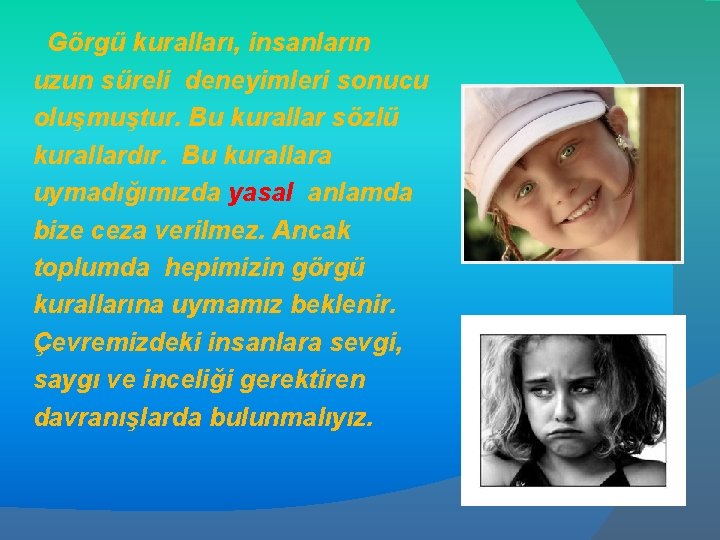 Görgü kuralları, insanların uzun süreli deneyimleri sonucu oluşmuştur. Bu kurallar sözlü kurallardır. Bu kurallara uymadığımızda yasal anlamda bize ceza verilmez. Ancak toplumda hepimizin görgü kurallarına uymamız beklenir. Çevremizdeki insanlara sevgi, saygı ve inceliği gerektiren davranışlarda bulunmalıyız.